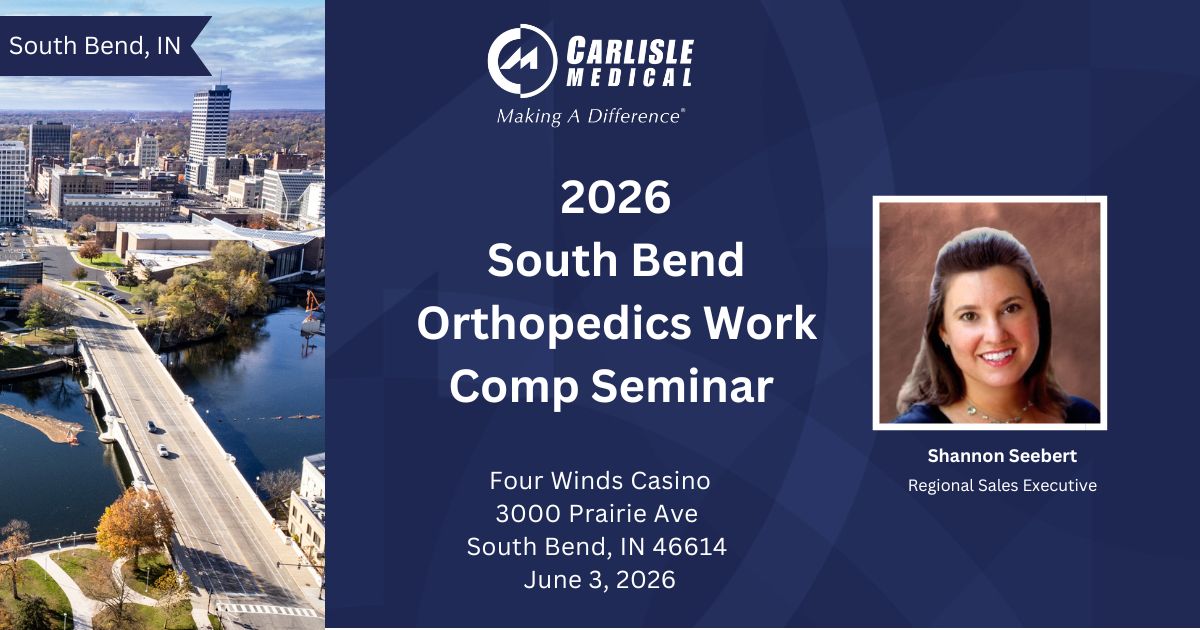 South Bend, IN

CARLISLE MEDICAL
Making A Difference®

2026
South Bend
Orthopedics Work
Comp Seminar

Four Winds Casino
3000 Prairie Ave
South Bend, IN 46614
June 3, 2026

Shannon Seebert
Regional Sales Executive